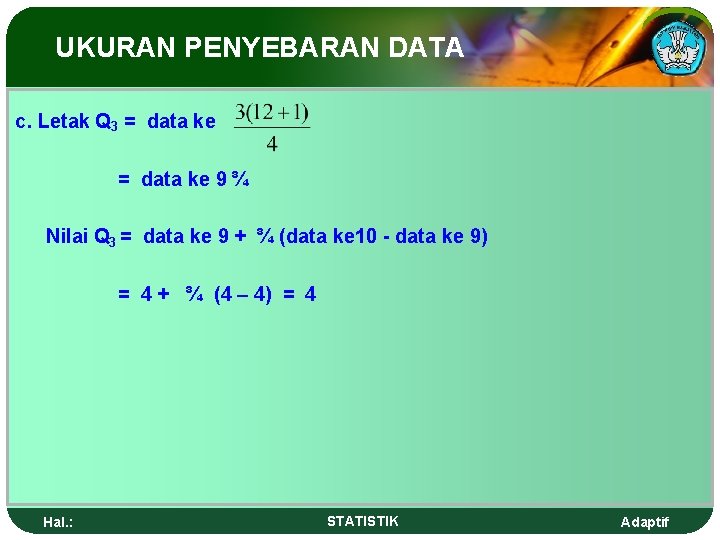 UKURAN PENYEBARAN DATA

c. Letak $Q_3$ = data ke $\frac{3(12+1)}{4}$

= data ke 9 ¾

Nilai $Q_3$ = data ke 9 + ¾ (data ke10 - data ke 9)

= 4 + ¾ (4 – 4) = 4

Hal.:

STATISTIK

Adaptif